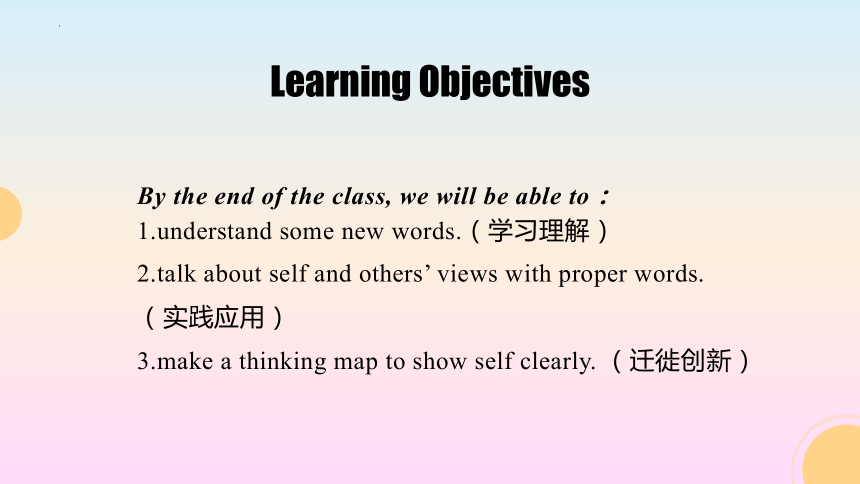 Learning Objectives

By the end of the class, we will be able to：
1.understand some new words.（学习理解）
2.talk about self and others’ views with proper words.（实践应用）
3.make a thinking map to show self clearly.（迁徙创新）